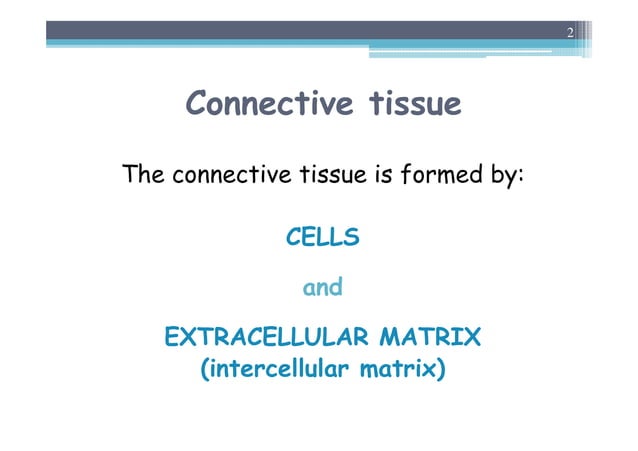 2

Connective tissue

The connective tissue is formed by:

CELLS

and

EXTRACELLULAR MATRIX
(intercellular matrix)